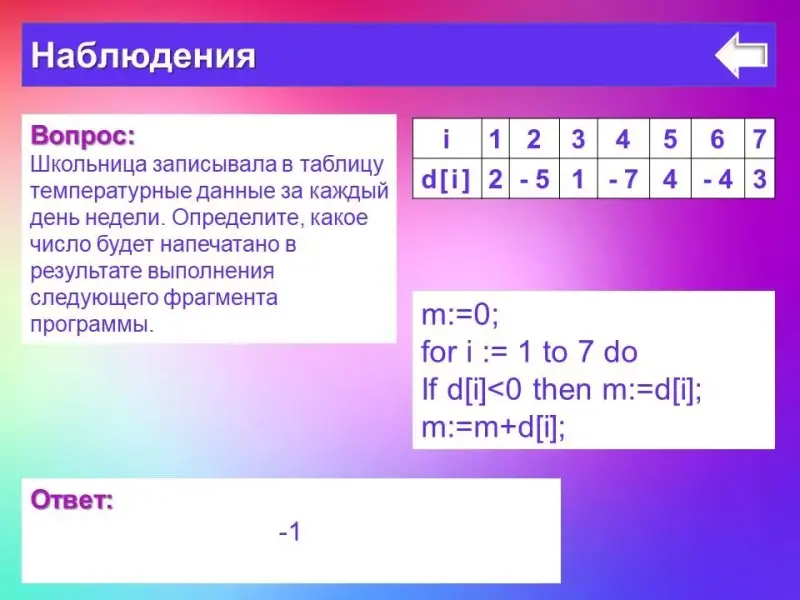 Наблюдения

Вопрос:
Школьница записывала в таблицу температурные данные за каждый день недели. Определите, какое число будет напечатано в результате выполнения следующего фрагмента программы.

| i | 1 | 2 | 3 | 4 | 5 | 6 | 7 |
|---|---|---|---|---|---|---|---|
| d[ i ] | 2 | - 5 | 1 | - 7 | 4 | - 4 | 3 |

m:=0;
for i := 1 to 7 do
If d[i]<0 then m:=d[i];
m:=m+d[i];

Ответ:
-1